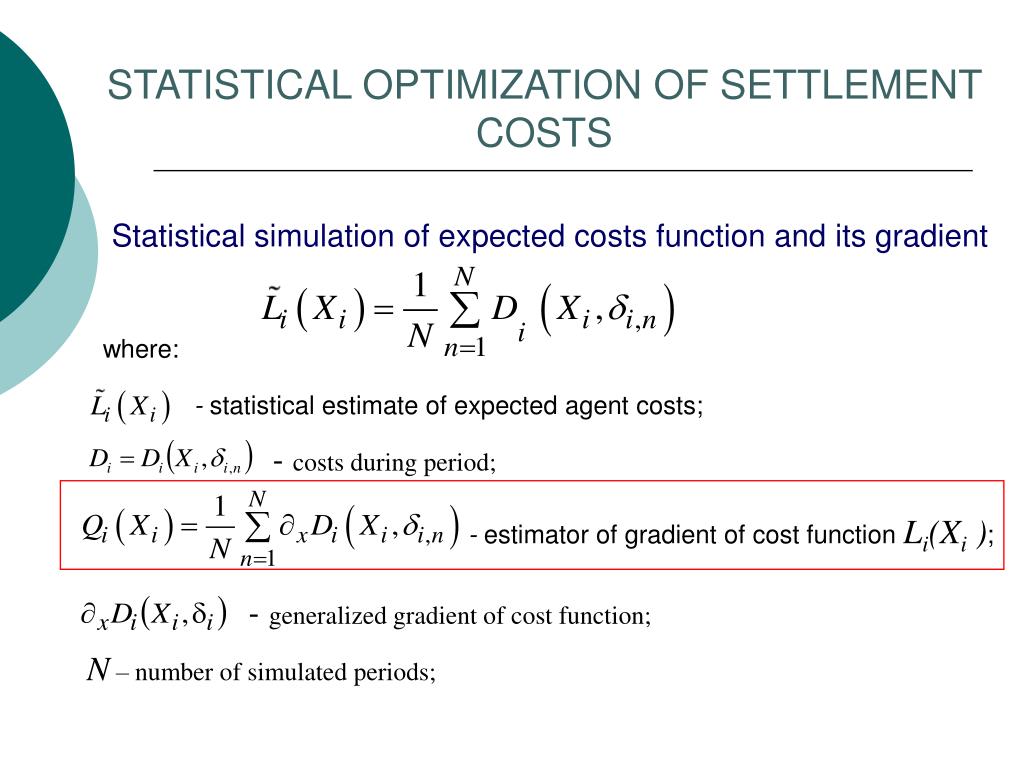 STATISTICAL OPTIMIZATION OF SETTLEMENT COSTS

Statistical simulation of expected costs function and its gradient

$\tilde{L}_i(X_i) = \frac{1}{N}\sum_{n=1}^{N} D_i(X_i, \delta_{i,n})$

where:

$\tilde{L}_i(X_i)$ - statistical estimate of expected agent costs;

$D_i = D_i(X_i, \delta_{i,n})$ - costs during period;

$Q_i(X_i) = \frac{1}{N}\sum_{n=1}^{N} \partial_x D_i(X_i, \delta_{i,n})$ - estimator of gradient of cost function $L_i(X_i)$;

$\partial_x D_i(X_i, \delta_i)$ - generalized gradient of cost function;

$N$ – number of simulated periods;